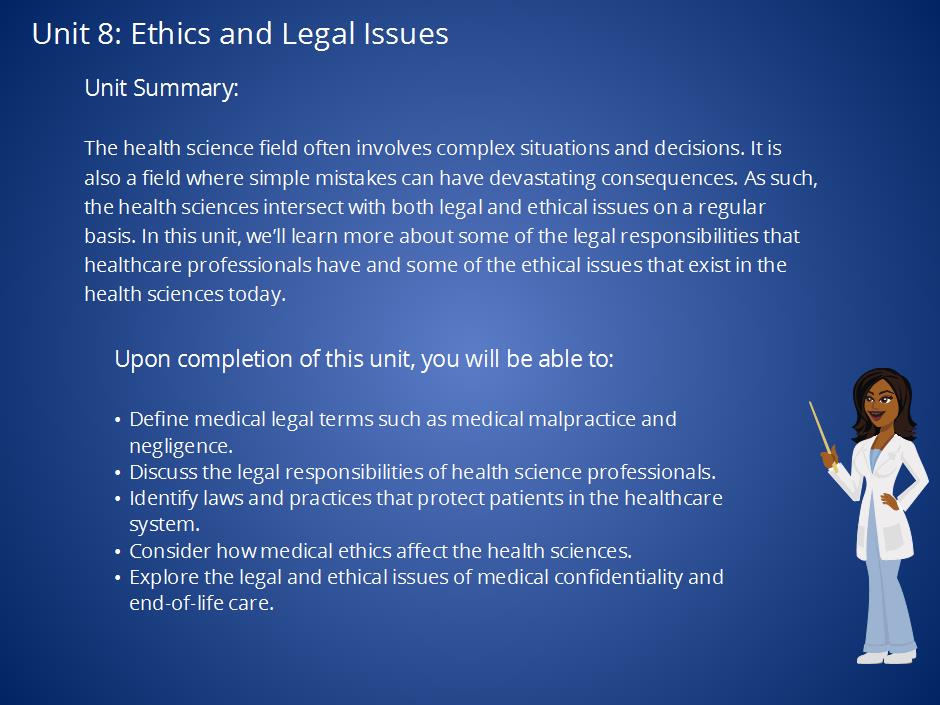 Unit 8: Ethics and Legal Issues

Unit Summary:

The health science field often involves complex situations and decisions. It is also a field where simple mistakes can have devastating consequences. As such, the health sciences intersect with both legal and ethical issues on a regular basis. In this unit, we'll learn more about some of the legal responsibilities that healthcare professionals have and some of the ethical issues that exist in the health sciences today.

Upon completion of this unit, you will be able to:

• Define medical legal terms such as medical malpractice and negligence.
• Discuss the legal responsibilities of health science professionals.
• Identify laws and practices that protect patients in the healthcare system.
• Consider how medical ethics affect the health sciences.
• Explore the legal and ethical issues of medical confidentiality and end-of-life care.